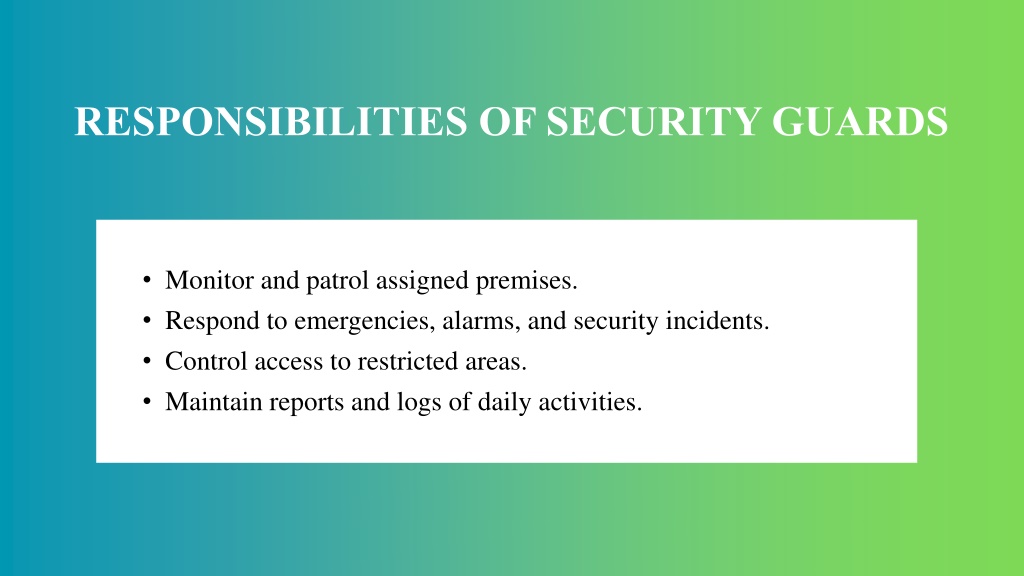 RESPONSIBILITIES OF SECURITY GUARDS

• Monitor and patrol assigned premises.
• Respond to emergencies, alarms, and security incidents.
• Control access to restricted areas.
• Maintain reports and logs of daily activities.